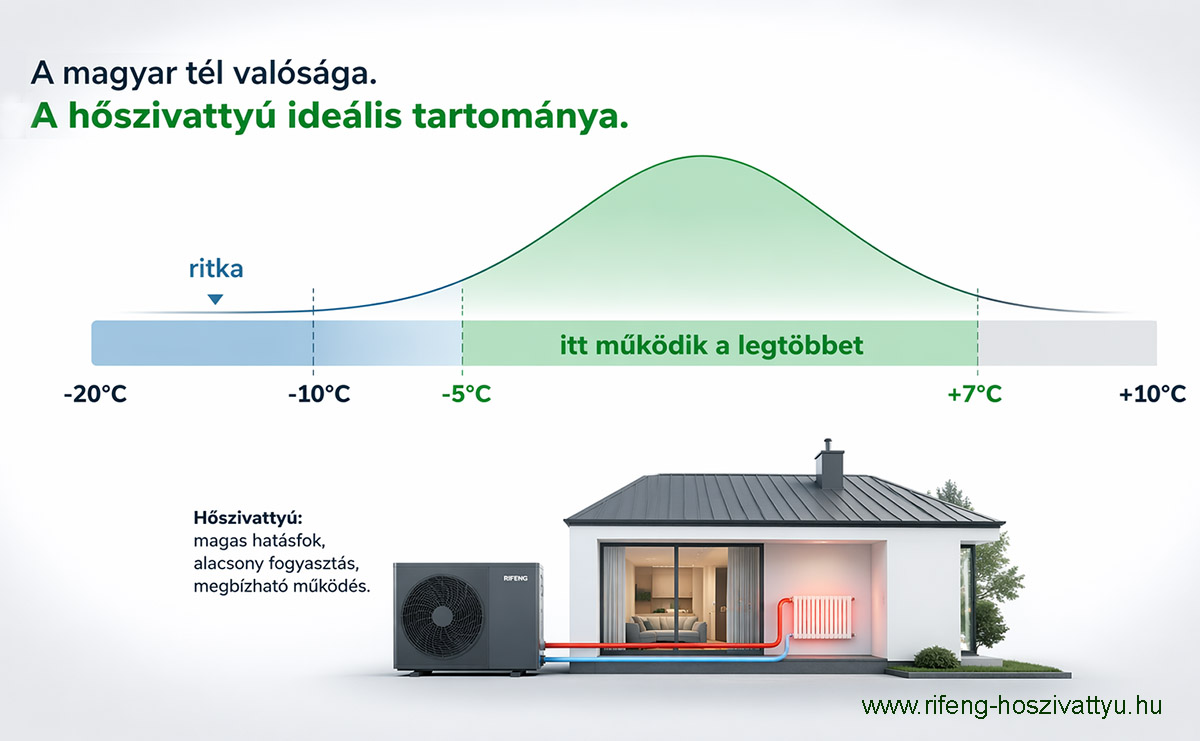 A magyar tél valósága.
A hőszivattyú ideális tartománya.

ritka

itt működik a legtöbbet

-20°C
-10°C
-5°C
+7°C
+10°C

Hőszivattyú:
magas hatásfok,
alacsony fogyasztás,
megbízható működés.

RIFENG

www.rifeng-hoszivattyu.hu